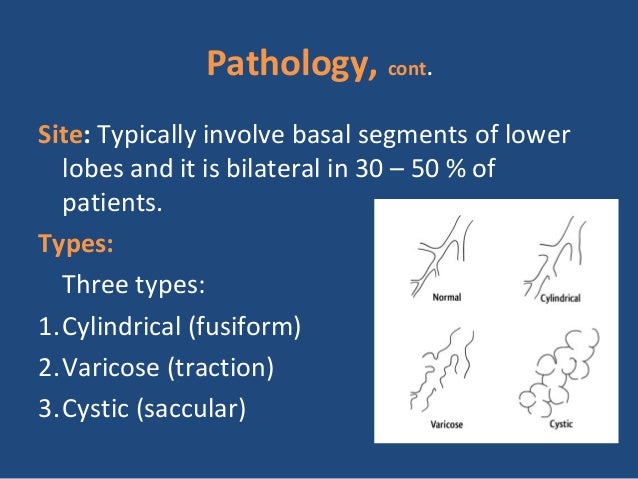 Pathology, cont.

Site: Typically involve basal segments of lower lobes and it is bilateral in 30 – 50 % of patients.

Types:

Three types:

1. Cylindrical (fusiform)

2. Varicose (traction)

3. Cystic (saccular)

Normal

Cylindrical

Varicose

Cystic